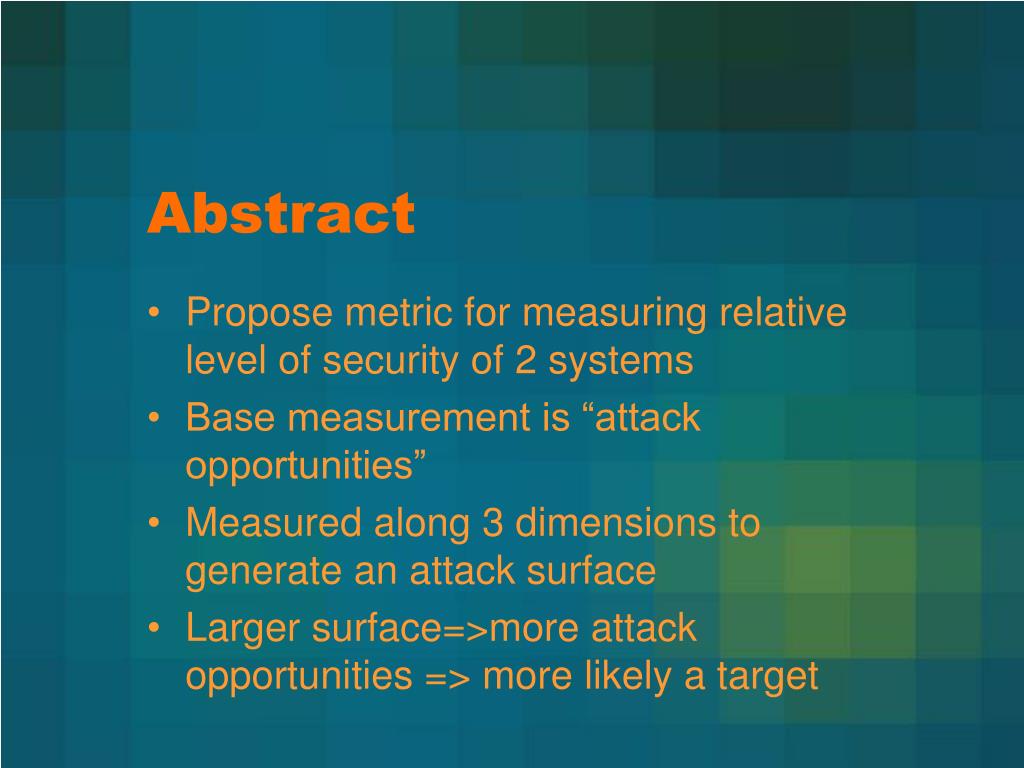 Abstract

• Propose metric for measuring relative level of security of 2 systems
• Base measurement is “attack opportunities”
• Measured along 3 dimensions to generate an attack surface
• Larger surface=>more attack opportunities => more likely a target